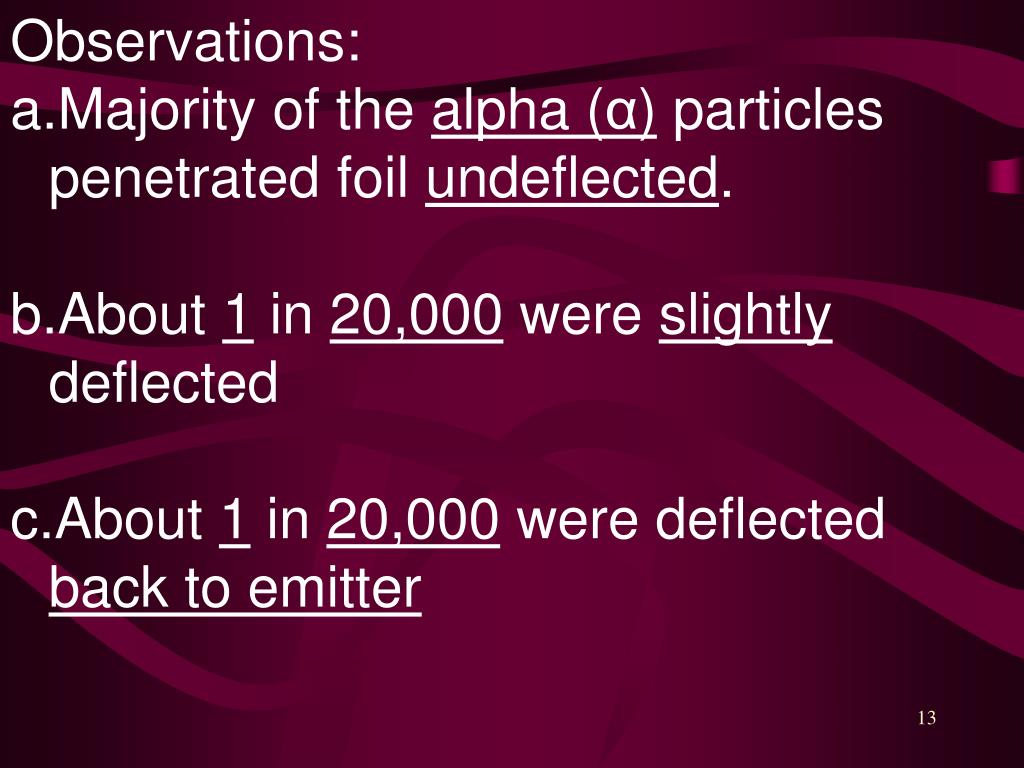 Observations:

a.Majority of the alpha (α) particles penetrated foil undeflected.

b.About 1 in 20,000 were slightly deflected

c.About 1 in 20,000 were deflected back to emitter

13